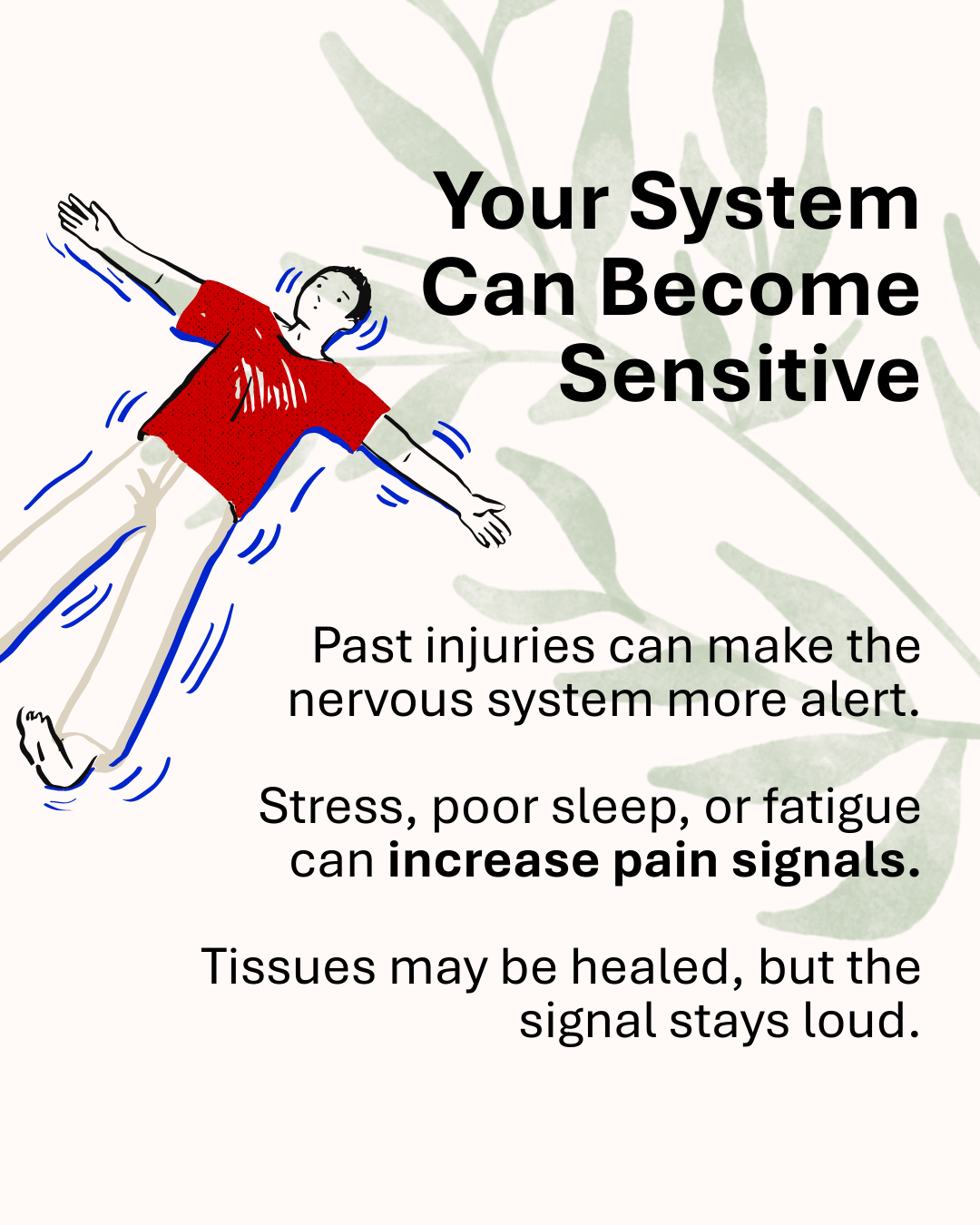 Your System Can Become Sensitive

Past injuries can make the nervous system more alert.

Stress, poor sleep, or fatigue can increase pain signals.

Tissues may be healed, but the signal stays loud.